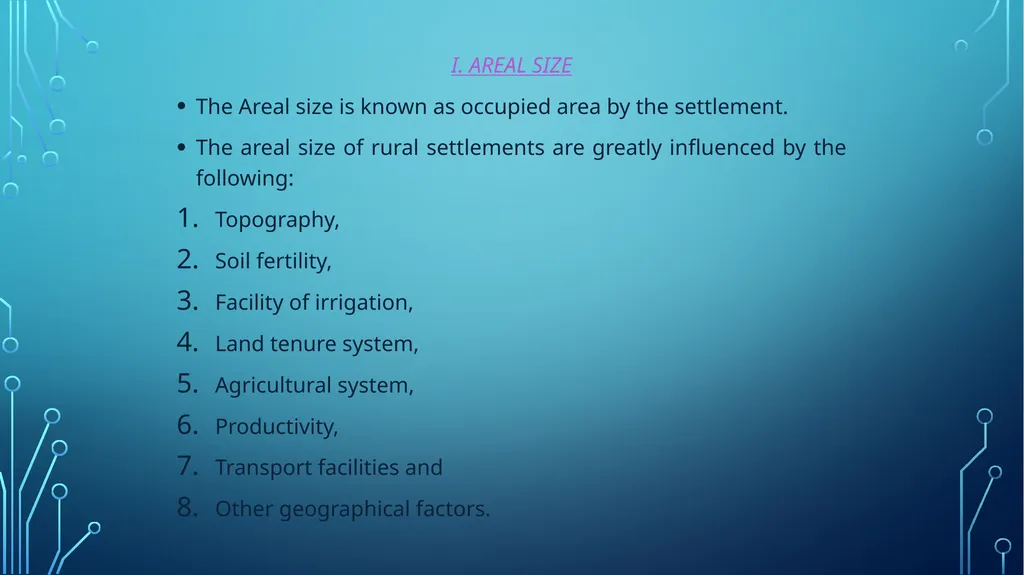 I. AREAL SIZE

• The Areal size is known as occupied area by the settlement.

• The areal size of rural settlements are greatly influenced by the following:

1. Topography,
2. Soil fertility,
3. Facility of irrigation,
4. Land tenure system,
5. Agricultural system,
6. Productivity,
7. Transport facilities and
8. Other geographical factors.